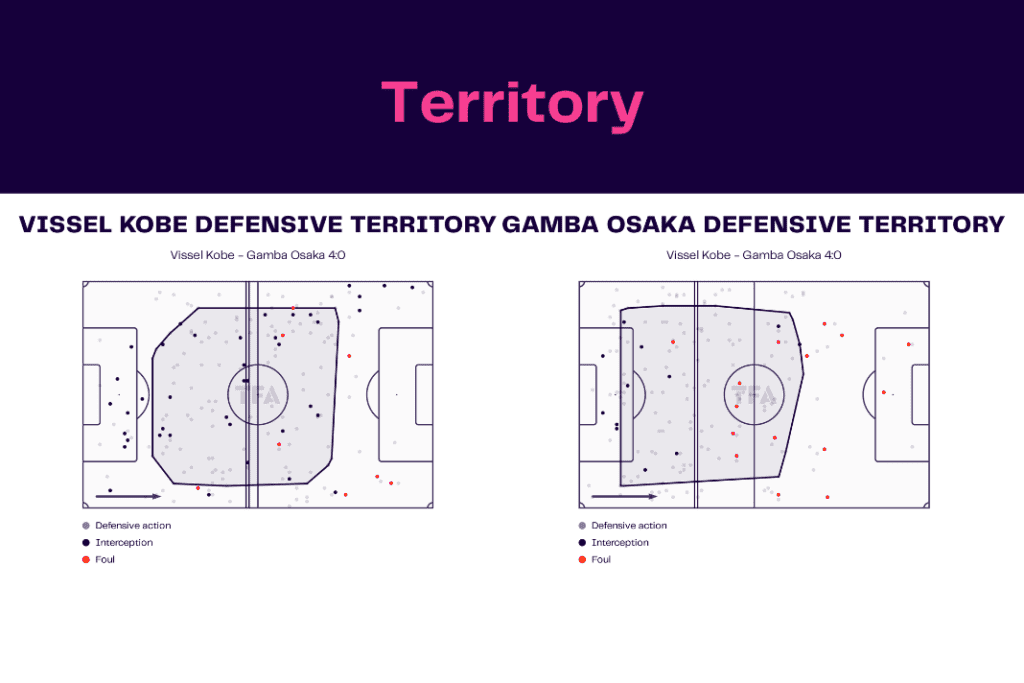 Territory

VISSEL KOBE DEFENSIVE TERRITORY

Vissel Kobe - Gamba Osaka 4:0

TFA

Defensive action
Interception
Foul

GAMBA OSAKA DEFENSIVE TERRITORY

Vissel Kobe - Gamba Osaka 4:0

TFA

Defensive action
Interception
Foul